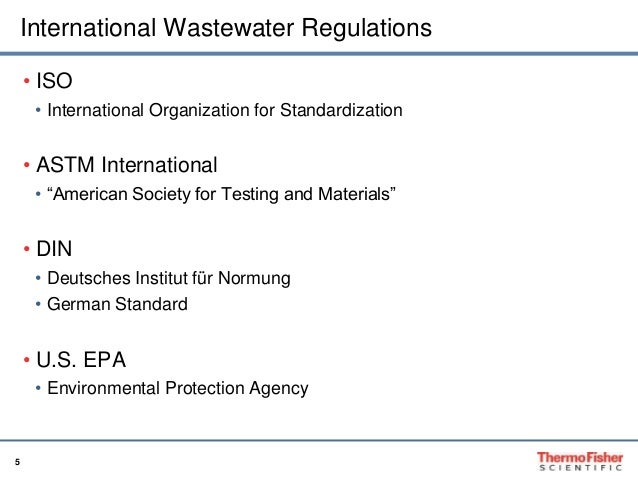 International Wastewater Regulations

• ISO
  • International Organization for Standardization

• ASTM International
  • “American Society for Testing and Materials”

• DIN
  • Deutsches Institut für Normung
  • German Standard

• U.S. EPA
  • Environmental Protection Agency

5

ThermoFisher
SCIENTIFIC